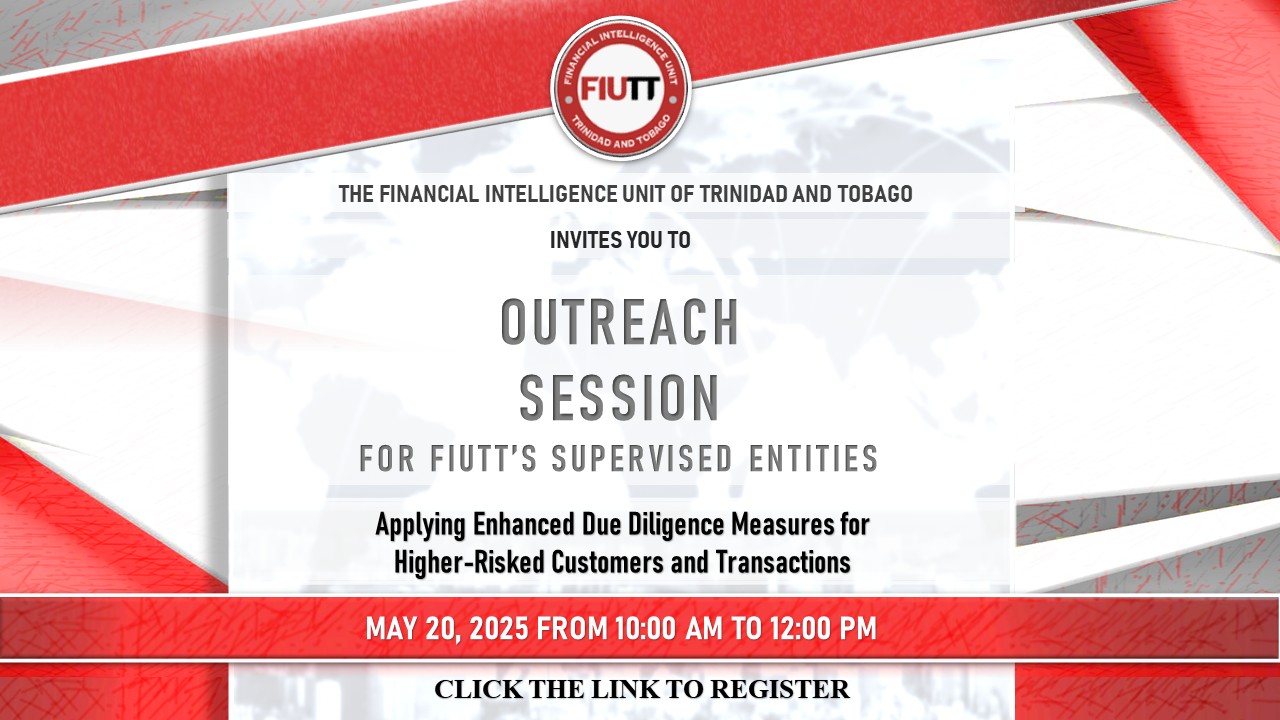 FINANCIAL INTELLIGENCE UNIT
FIUTT
TRINIDAD AND TOBAGO

THE FINANCIAL INTELLIGENCE UNIT OF TRINIDAD AND TOBAGO

INVITES YOU TO

OUTREACH SESSION

FOR FIUTT'S SUPERVISED ENTITIES

Applying Enhanced Due Diligence Measures for Higher-Risked Customers and Transactions

MAY 20, 2025 FROM 10:00 AM TO 12:00 PM

CLICK THE LINK TO REGISTER